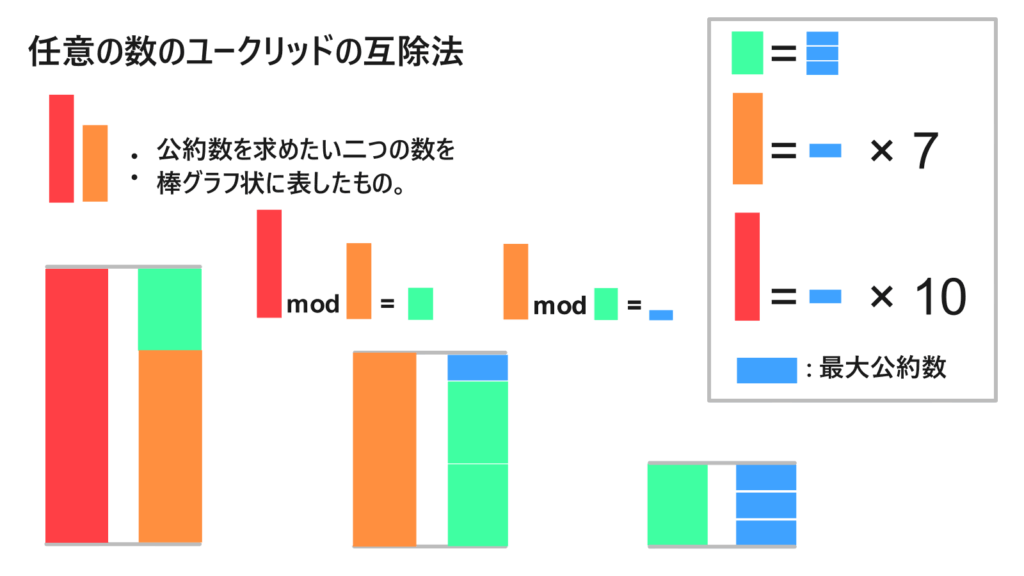 任意の数のユークリッドの互除法

・公約数を求めたい二つの数を
・棒グラフ状に表したもの。

mod =

mod =

=

= × 7

= × 10

: 最大公約数